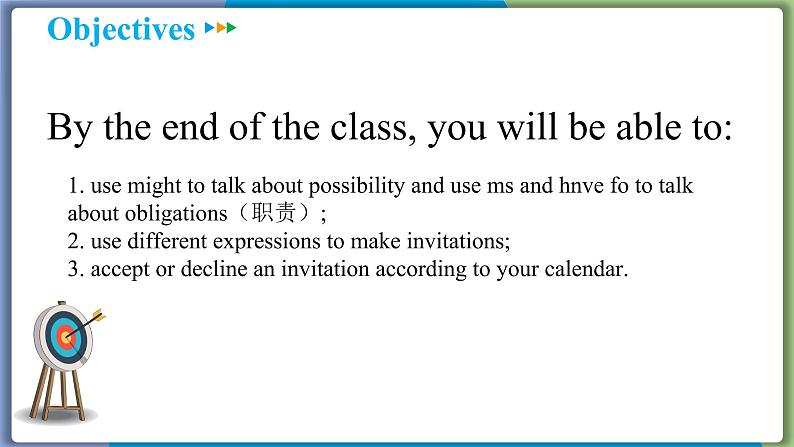 Objectives

By the end of the class, you will be able to:

1. use might to talk about possibility and use ms and hnve fo to talk about obligations（职责）;
2. use different expressions to make invitations;
3. accept or decline an invitation according to your calendar.